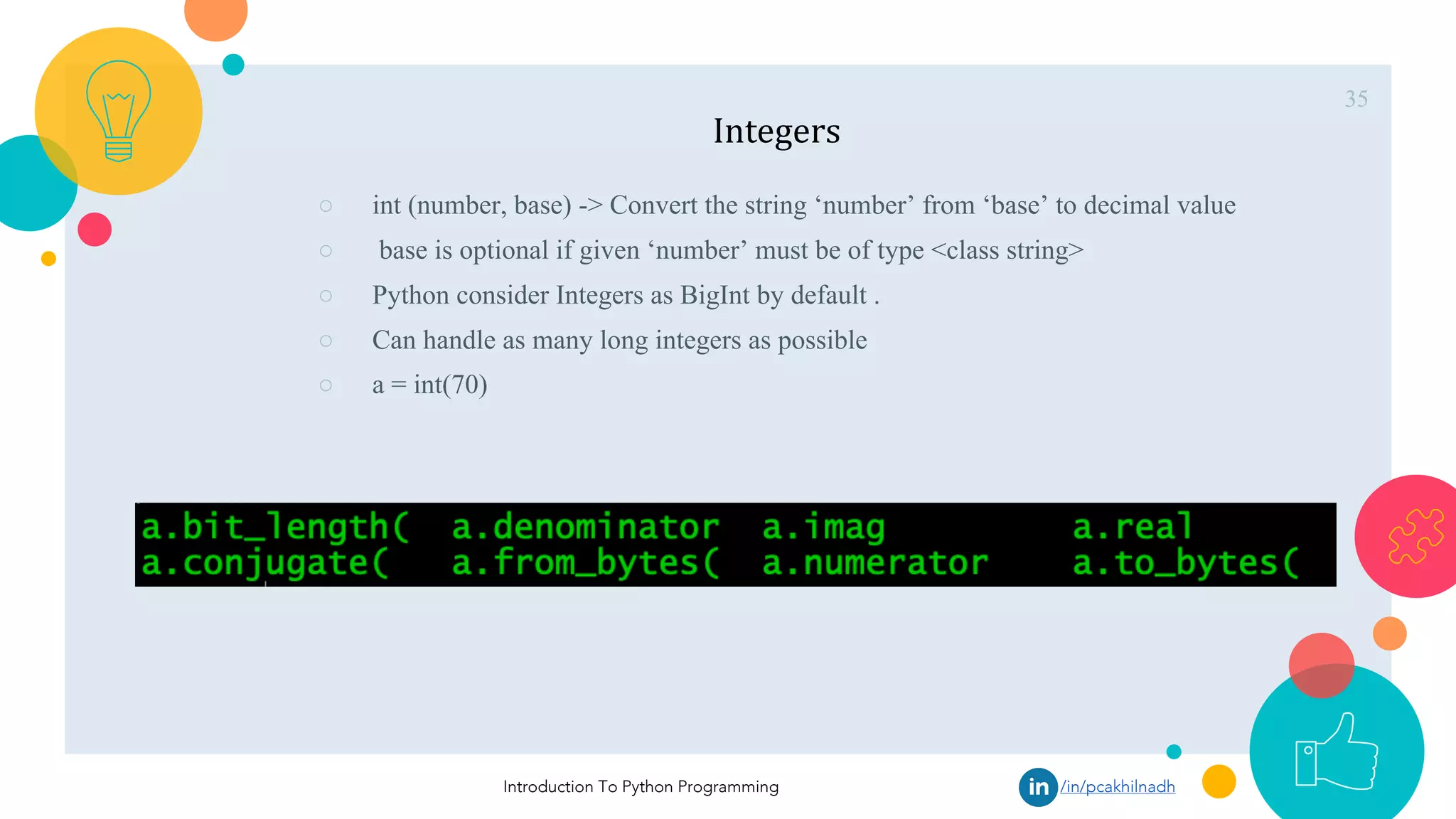 35

Integers

○ int (number, base) -> Convert the string ‘number’ from ‘base’ to decimal value
○ base is optional if given ‘number’ must be of type <class string>
○ Python consider Integers as BigInt by default .
○ Can handle as many long integers as possible
○ a = int(70)

a.bit_length(  a.denominator  a.imag  a.real
a.conjugate(  a.from_bytes(  a.numerator  a.to_bytes(

Introduction To Python Programming

in /in/pcakhilnadh